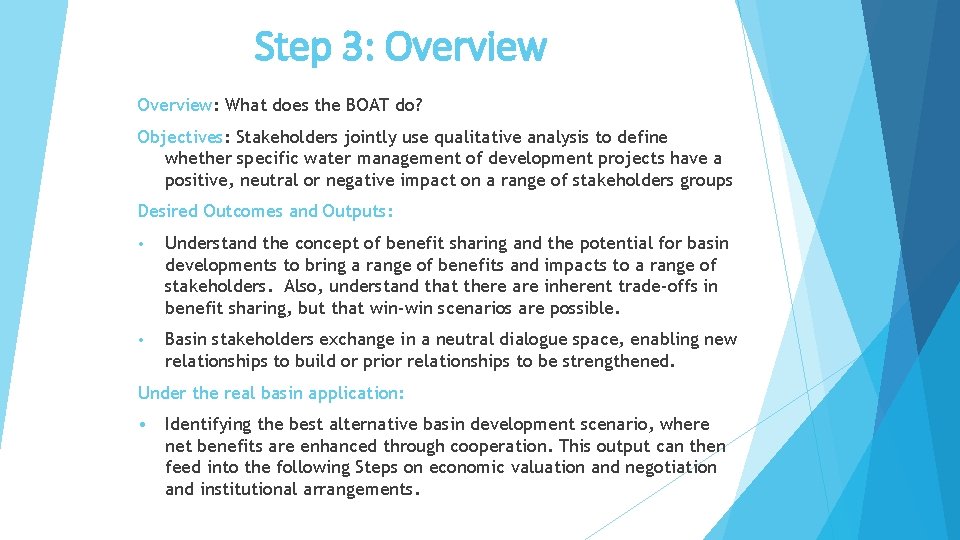 Step 3: Overview

Overview: What does the BOAT do?

Objectives: Stakeholders jointly use qualitative analysis to define whether specific water management of development projects have a positive, neutral or negative impact on a range of stakeholders groups

Desired Outcomes and Outputs:

• Understand the concept of benefit sharing and the potential for basin developments to bring a range of benefits and impacts to a range of stakeholders. Also, understand that there are inherent trade-offs in benefit sharing, but that win-win scenarios are possible.

• Basin stakeholders exchange in a neutral dialogue space, enabling new relationships to build or prior relationships to be strengthened.

Under the real basin application:

• Identifying the best alternative basin development scenario, where net benefits are enhanced through cooperation. This output can then feed into the following Steps on economic valuation and negotiation and institutional arrangements.